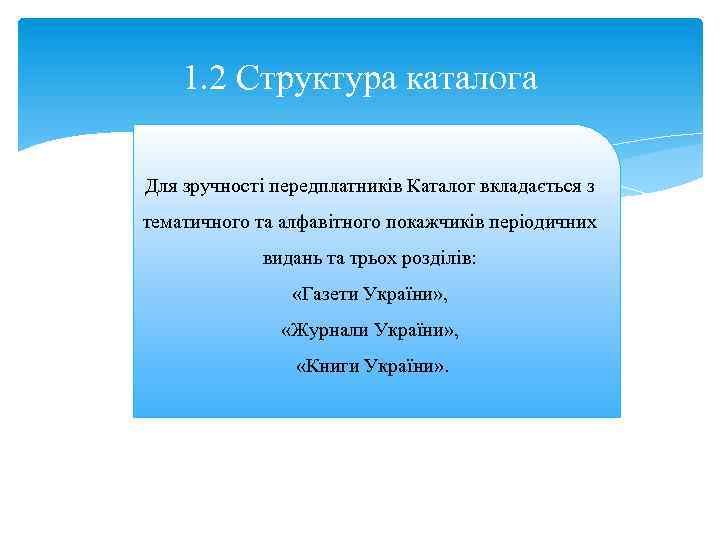 1.2 Структура каталога

Для зручності передплатників Каталог вкладається з тематичного та алфавітного покажчиків періодичних видань та трьох розділів:
«Газети України»,
«Журнали України»,
«Книги України».